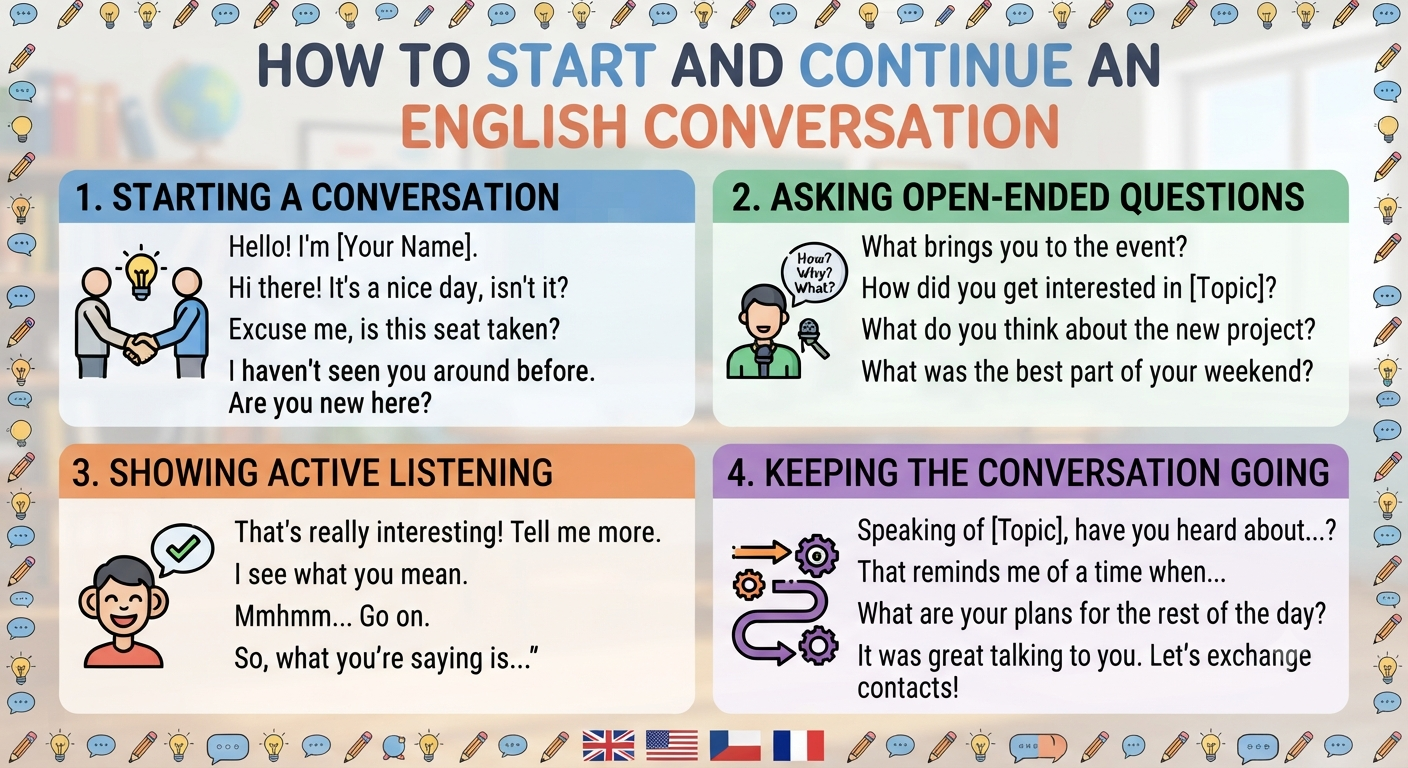 HOW TO START AND CONTINUE AN ENGLISH CONVERSATION

1. STARTING A CONVERSATION

Hello! I'm [Your Name].
Hi there! It's a nice day, isn't it?
Excuse me, is this seat taken?
I haven't seen you around before. Are you new here?

2. ASKING OPEN-ENDED QUESTIONS

How? Why? What?

What brings you to the event?
How did you get interested in [Topic]?
What do you think about the new project?
What was the best part of your weekend?

3. SHOWING ACTIVE LISTENING

That's really interesting! Tell me more.
I see what you mean.
Mmhmm... Go on.
So, what you're saying is..."

4. KEEPING THE CONVERSATION GOING

Speaking of [Topic], have you heard about...?
That reminds me of a time when...
What are your plans for the rest of the day?
It was great talking to you. Let's exchange contacts!